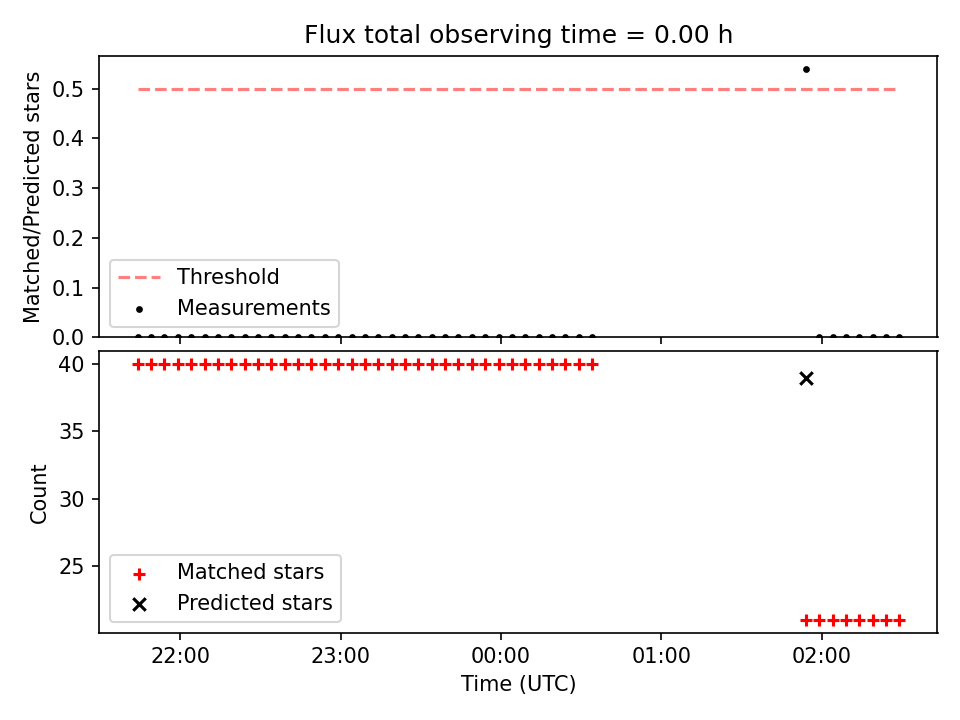 Flux total observing time = 0.00 h

Matched/Predicted stars

0.5
0.4
0.3
0.2
0.1
0.0

Threshold
Measurements

Count

40
35
30
25

Matched stars
Predicted stars

22:00
23:00
00:00
01:00
02:00

Time (UTC)